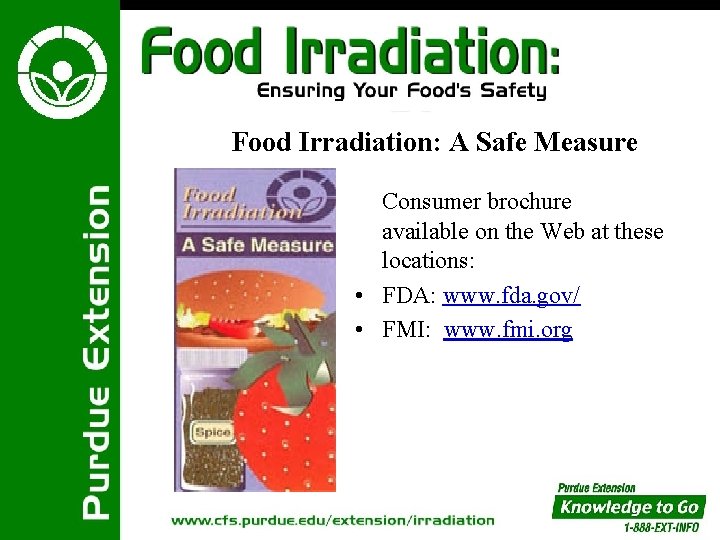 Purdue Extension

Food Irradiation:
Ensuring Your Food's Safety

Food Irradiation: A Safe Measure

Food Irradiation
A Safe Measure
Spice

Consumer brochure available on the Web at these locations:
• FDA: www.fda.gov/
• FMI: www.fmi.org

www.cfs.purdue.edu/extension/irradiation

Purdue Extension
Knowledge to Go
1-888-EXT-INFO